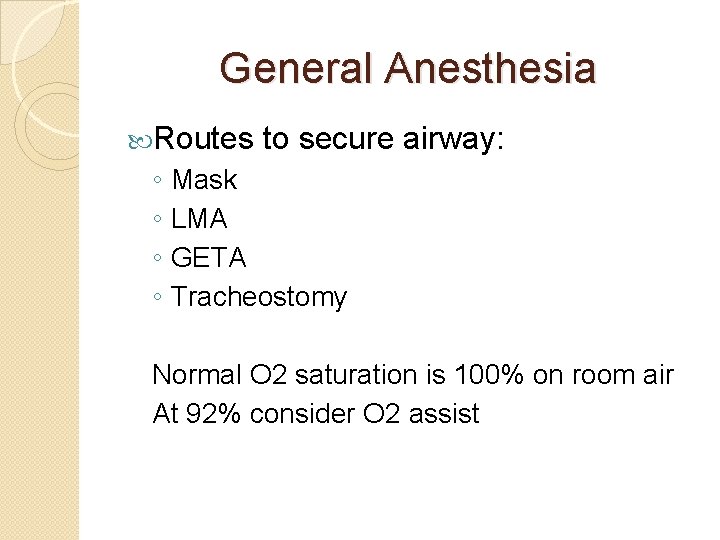 General Anesthesia

Routes to secure airway:
◦ Mask
◦ LMA
◦ GETA
◦ Tracheostomy

Normal O2 saturation is 100% on room air
At 92% consider O2 assist